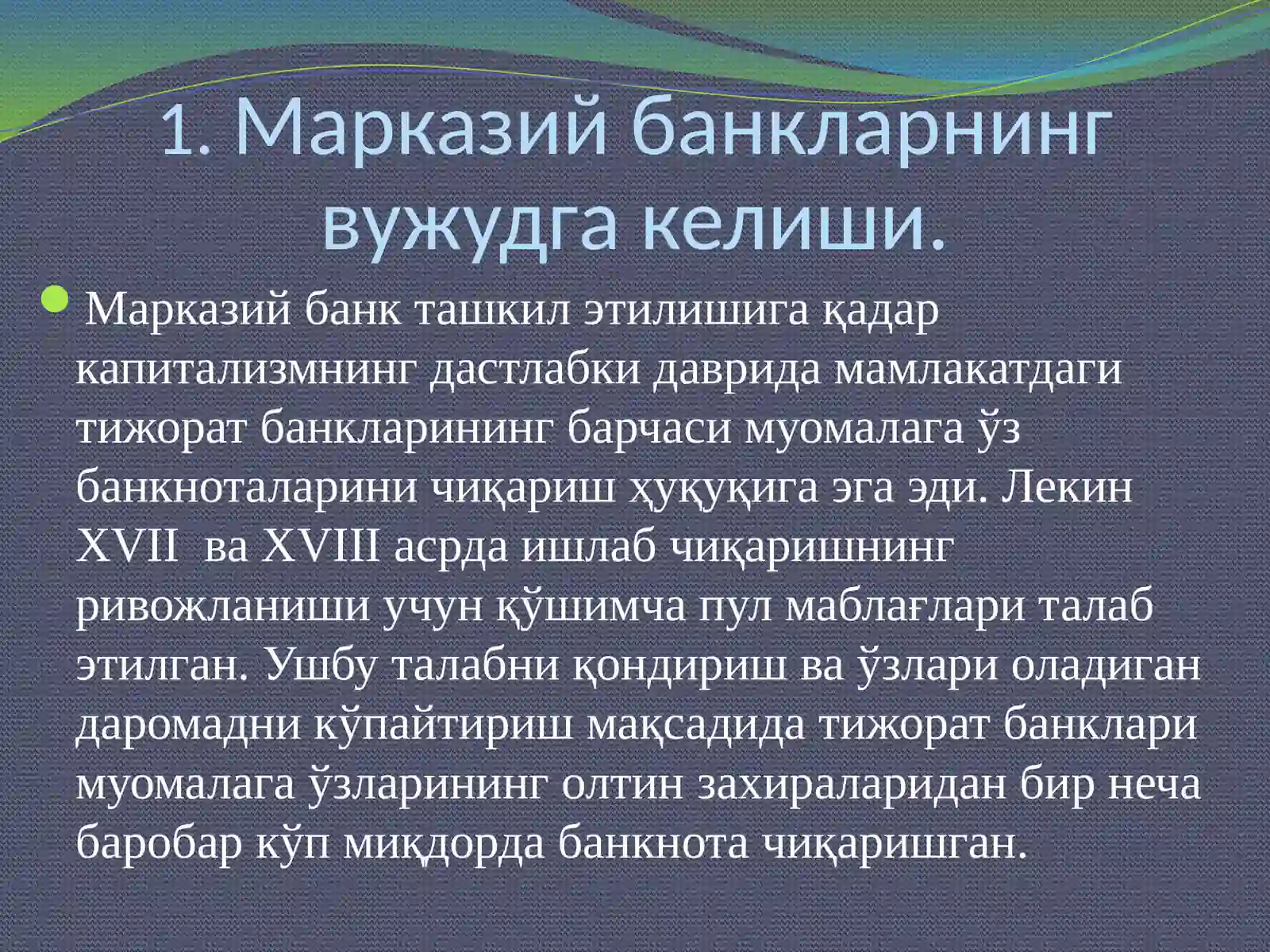 1. Марказий банкларнинг вужудга келиши.

Марказий банк ташкил этилишига қадар капитализмнинг дастлабки даврида мамлакатдаги тижорат банкларининг барчаси муомалага ўз банкноталарини чиқариш ҳуқуқига эга эди. Лекин XVII  ва XVIII асрда ишлаб чиқаришнинг ривожланиши учун қўшимча пул маблағлари талаб этилган. Ушбу талабни қондириш ва ўзлари оладиган даромадни кўпайтириш мақсадида тижорат банклари муомалага ўзларининг олтин захираларидан бир неча баробар кўп миқдорда банкнота чиқаришган.